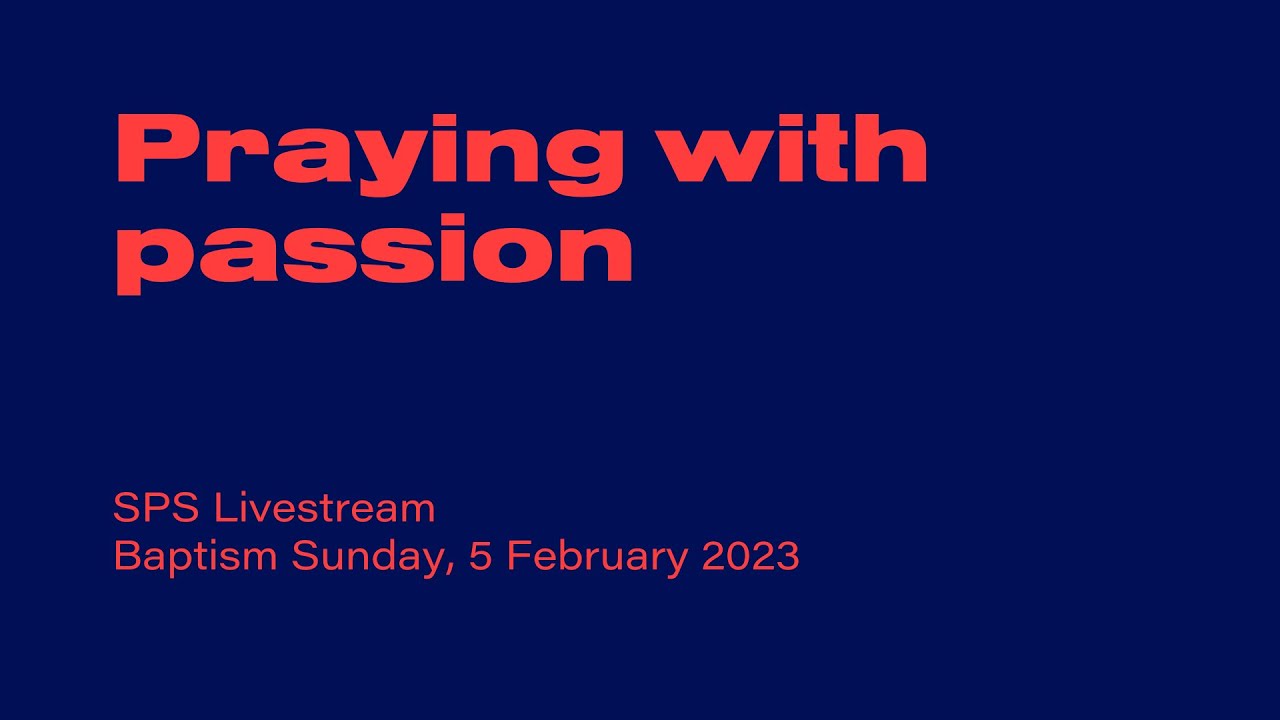 Praying with passion

SPS Livestream
Baptism Sunday, 5 February 2023